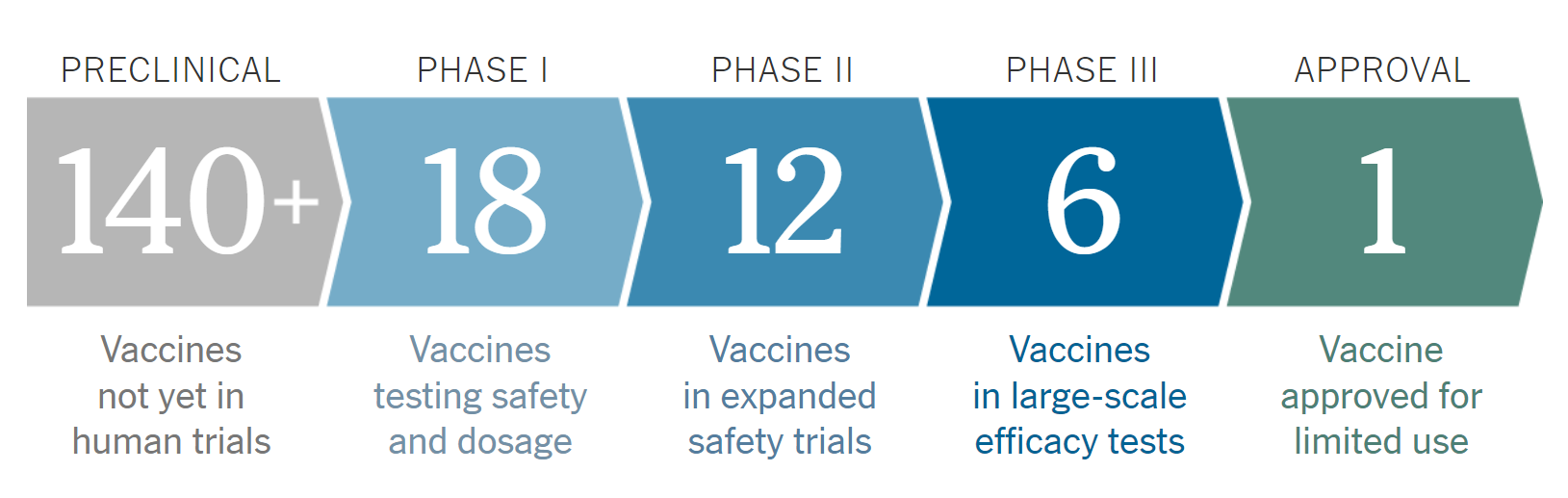 PRECLINICAL

140+

Vaccines not yet in human trials

PHASE I

18

Vaccines testing safety and dosage

PHASE II

12

Vaccines in expanded safety trials

PHASE III

6

Vaccines in large-scale efficacy tests

APPROVAL

1

Vaccine approved for limited use